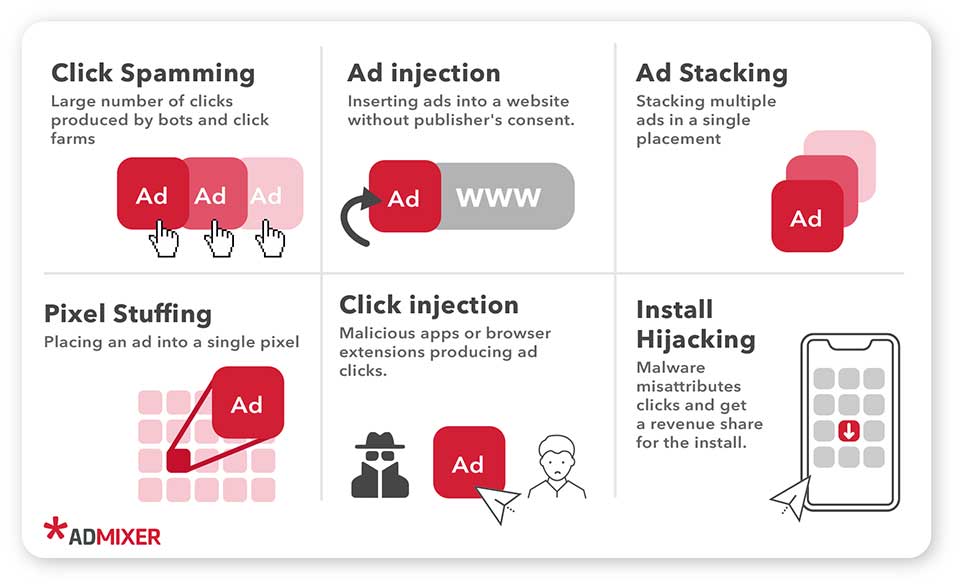 Click Spamming
Large number of clicks produced by bots and click farms

Ad Ad Ad

Ad injection
Inserting ads into a website without publisher's consent.

Ad WWW

Ad Stacking
Stacking multiple ads in a single placement

Ad

Pixel Stuffing
Placing an ad into a single pixel

Ad

Click injection
Malicious apps or browser extensions producing ad clicks.

Ad

Install Hijacking
Malware misattributes clicks and get a revenue share for the install.

ADMIXER